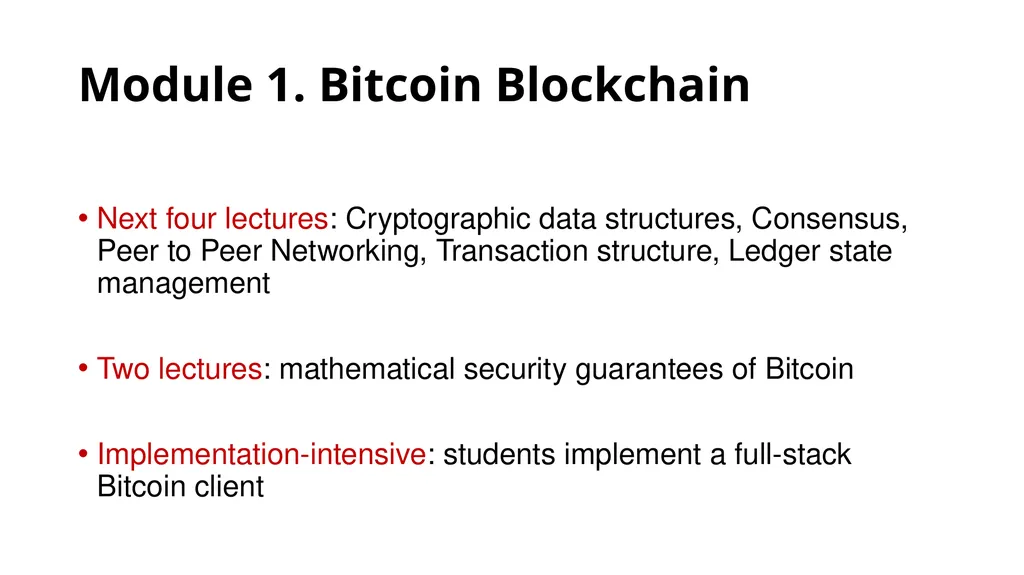 Module 1. Bitcoin Blockchain

• Next four lectures: Cryptographic data structures, Consensus, Peer to Peer Networking, Transaction structure, Ledger state management

• Two lectures: mathematical security guarantees of Bitcoin

• Implementation-intensive: students implement a full-stack Bitcoin client